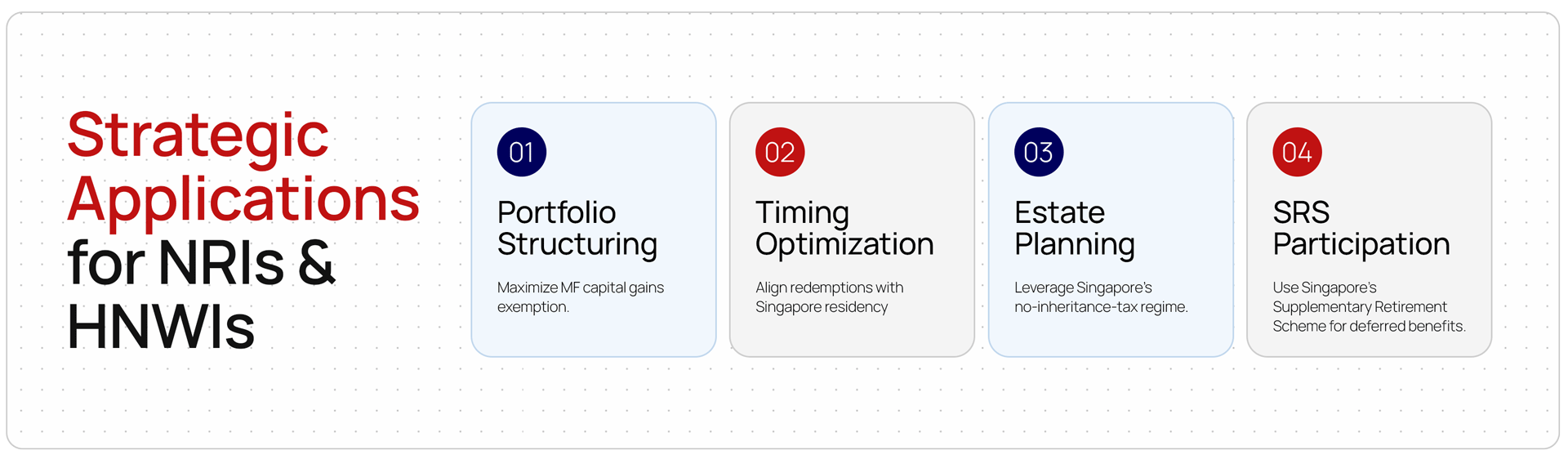 Strategic Applications for NRIs & HNWIs

01

Portfolio Structuring

Maximize MF capital gains exemption.

02

Timing Optimization

Align redemptions with Singapore residency

03

Estate Planning

Leverage Singapore's no-inheritance-tax regime.

04

SRS Participation

Use Singapore's Supplementary Retirement Scheme for deferred benefits.